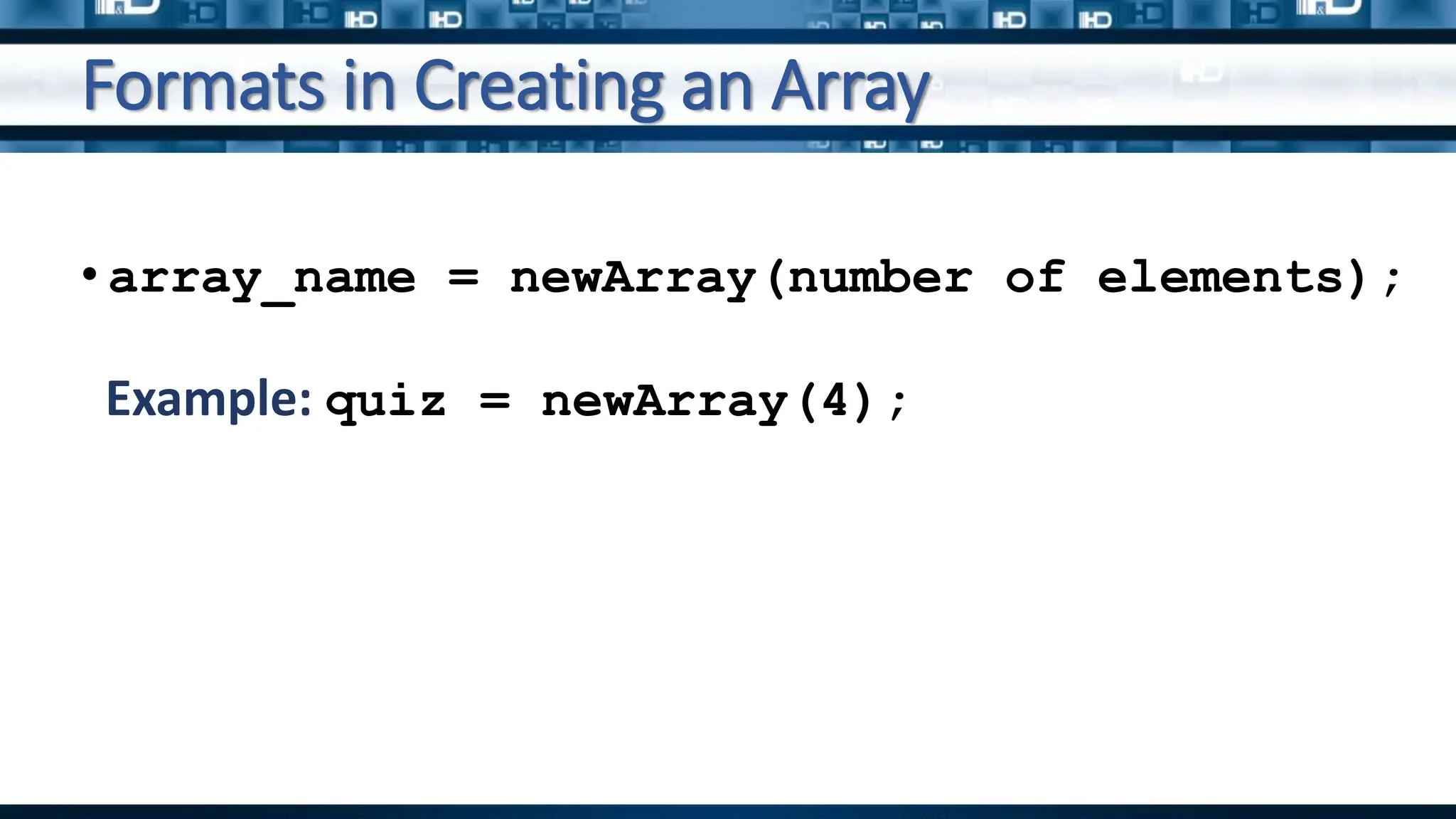 Formats in Creating an Array

• array_name = newArray(number of elements);

Example: quiz = newArray(4);